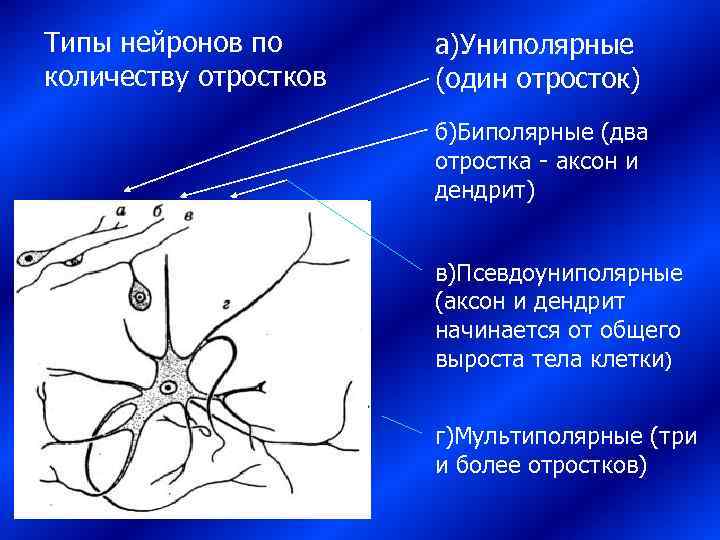 Типы нейронов по количеству отростков

а)Униполярные (один отросток)

б)Биполярные (два отростка - аксон и дендрит)

в)Псевдоуниполярные (аксон и дендрит начинается от общего выроста тела клетки)

г)Мультиполярные (три и более отростков)

а б в

г